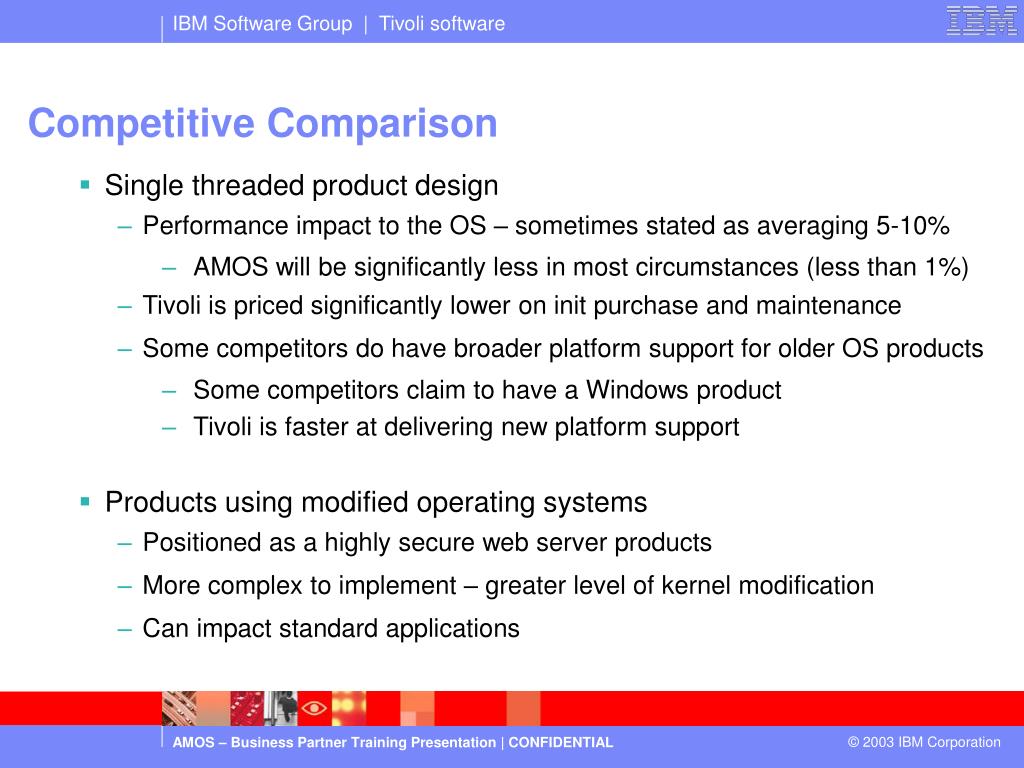 IBM Software Group | Tivoli software

IBM

Competitive Comparison

▪ Single threaded product design
– Performance impact to the OS – sometimes stated as averaging 5-10%
– AMOS will be significantly less in most circumstances (less than 1%)
– Tivoli is priced significantly lower on init purchase and maintenance
– Some competitors do have broader platform support for older OS products
– Some competitors claim to have a Windows product
– Tivoli is faster at delivering new platform support

▪ Products using modified operating systems
– Positioned as a highly secure web server products
– More complex to implement – greater level of kernel modification
– Can impact standard applications

AMOS – Business Partner Training Presentation | CONFIDENTIAL

© 2003 IBM Corporation